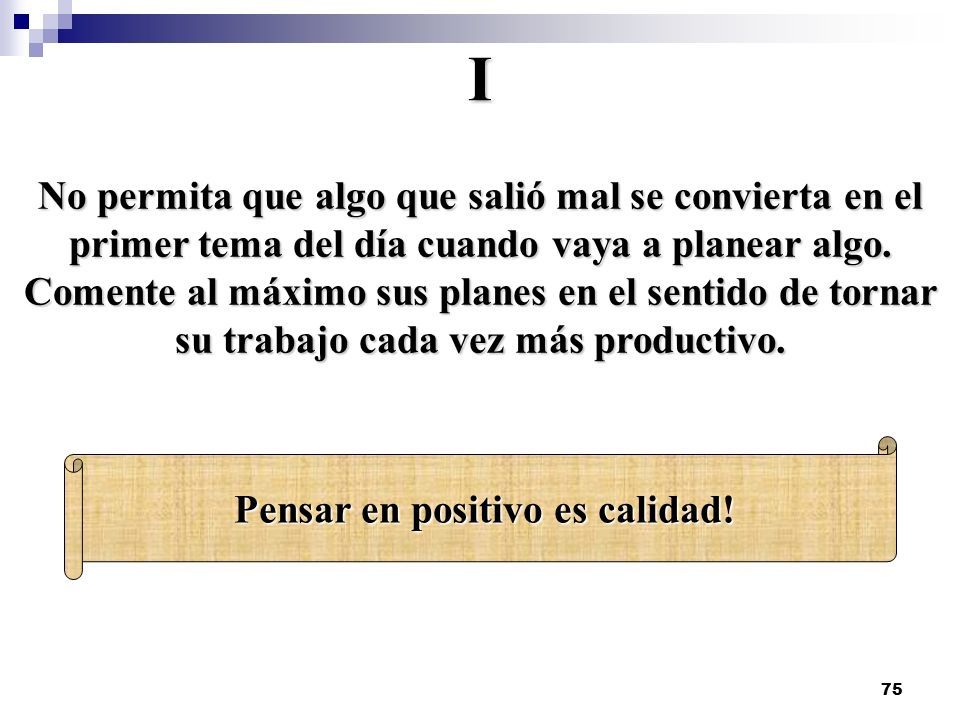 I

No permita que algo que salió mal se convierta en el primer tema del día cuando vaya a planear algo. Comente al máximo sus planes en el sentido de tornar su trabajo cada vez más productivo.

Pensar en positivo es calidad!

75